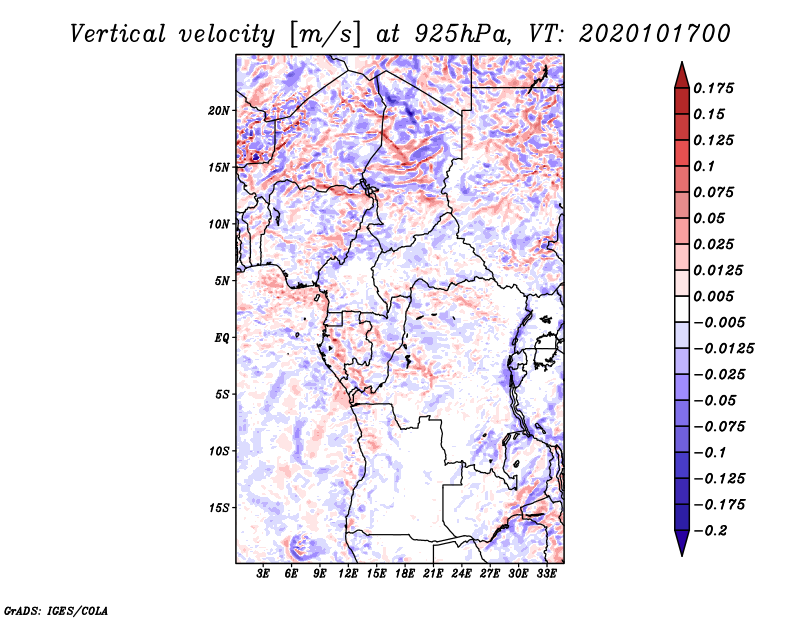 Vertical velocity [m/s] at 925hPa, VT: 2020101700

20N
15N
10N
5N
EQ
5S
10S
15S

3E 6E 9E 12E 15E 18E 21E 24E 27E 30E 33E

0.175
0.15
0.125
0.1
0.075
0.05
0.025
0.0125
0.005
−0.005
−0.0125
−0.025
−0.05
−0.075
−0.1
−0.125
−0.175
−0.2

GrADS: IGES/COLA